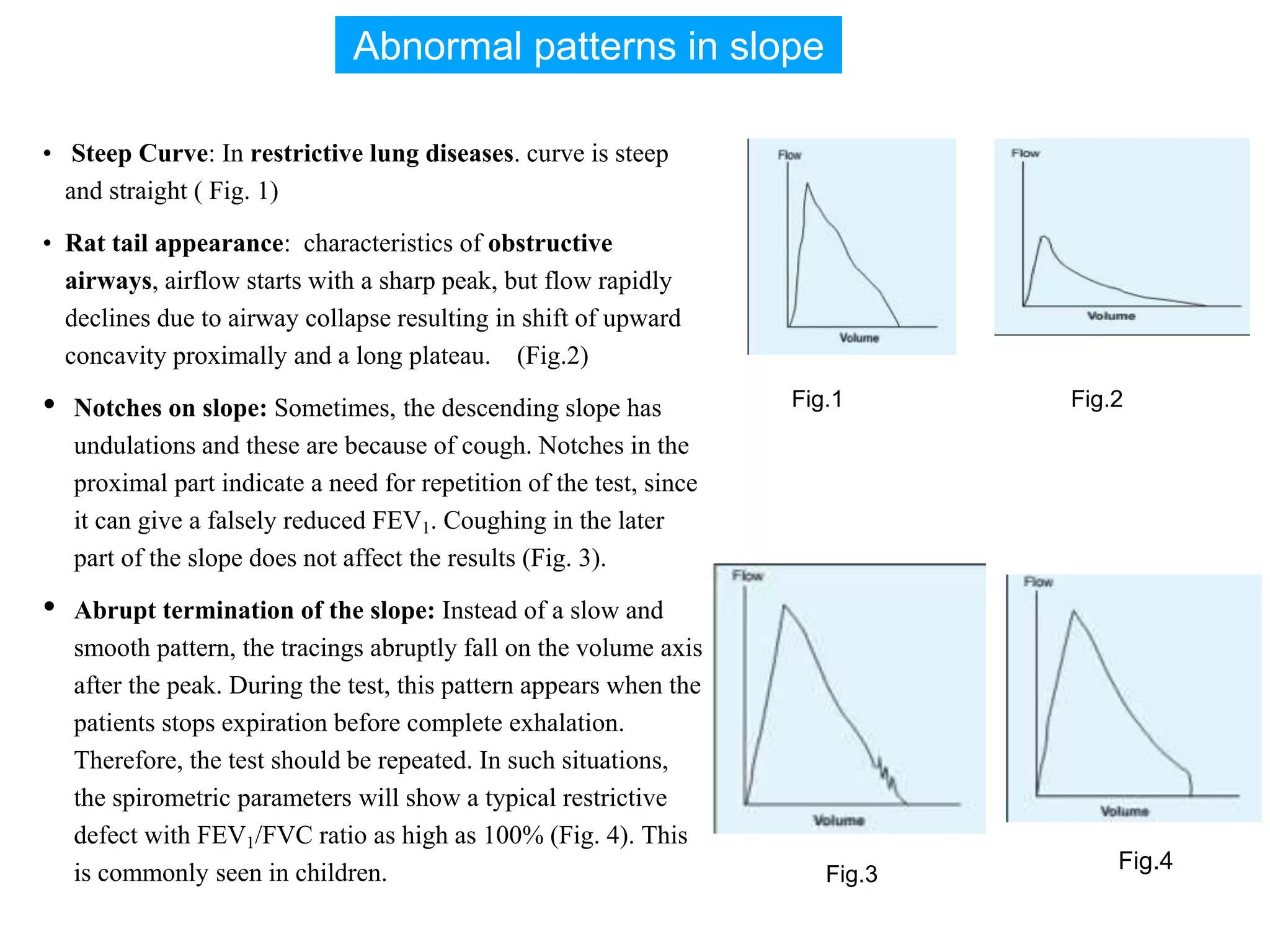 Abnormal patterns in slope

• Steep Curve: In restrictive lung diseases. curve is steep and straight ( Fig. 1)

• Rat tail appearance: characteristics of obstructive airways, airflow starts with a sharp peak, but flow rapidly declines due to airway collapse resulting in shift of upward concavity proximally and a long plateau. (Fig.2)

• Notches on slope: Sometimes, the descending slope has undulations and these are because of cough. Notches in the proximal part indicate a need for repetition of the test, since it can give a falsely reduced $FEV_1$. Coughing in the later part of the slope does not affect the results (Fig. 3).

• Abrupt termination of the slope: Instead of a slow and smooth pattern, the tracings abruptly fall on the volume axis after the peak. During the test, this pattern appears when the patients stops expiration before complete exhalation. Therefore, the test should be repeated. In such situations, the spirometric parameters will show a typical restrictive defect with $FEV_1$/FVC ratio as high as 100% (Fig. 4). This is commonly seen in children.

Flow
Volume
Fig.1

Flow
Volume
Fig.2

Flow
Volume
Fig.3

Flow
Volume
Fig.4